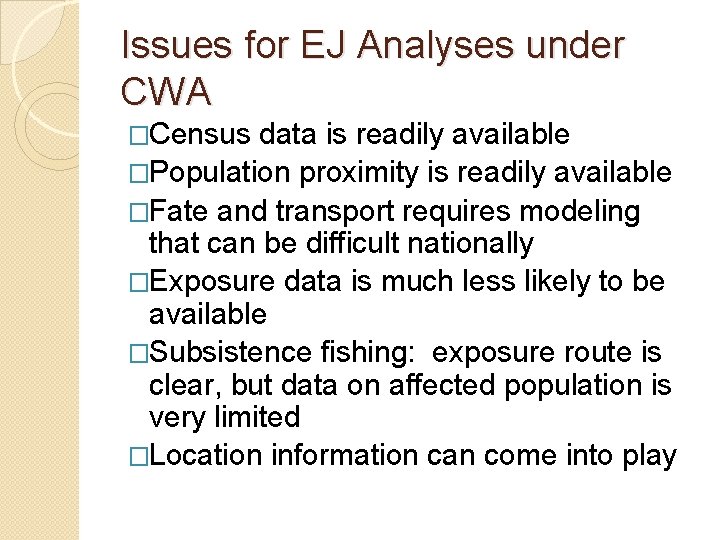 Issues for EJ Analyses under CWA

□Census data is readily available

□Population proximity is readily available

□Fate and transport requires modeling that can be difficult nationally

□Exposure data is much less likely to be available

□Subsistence fishing:  exposure route is clear, but data on affected population is very limited

□Location information can come into play